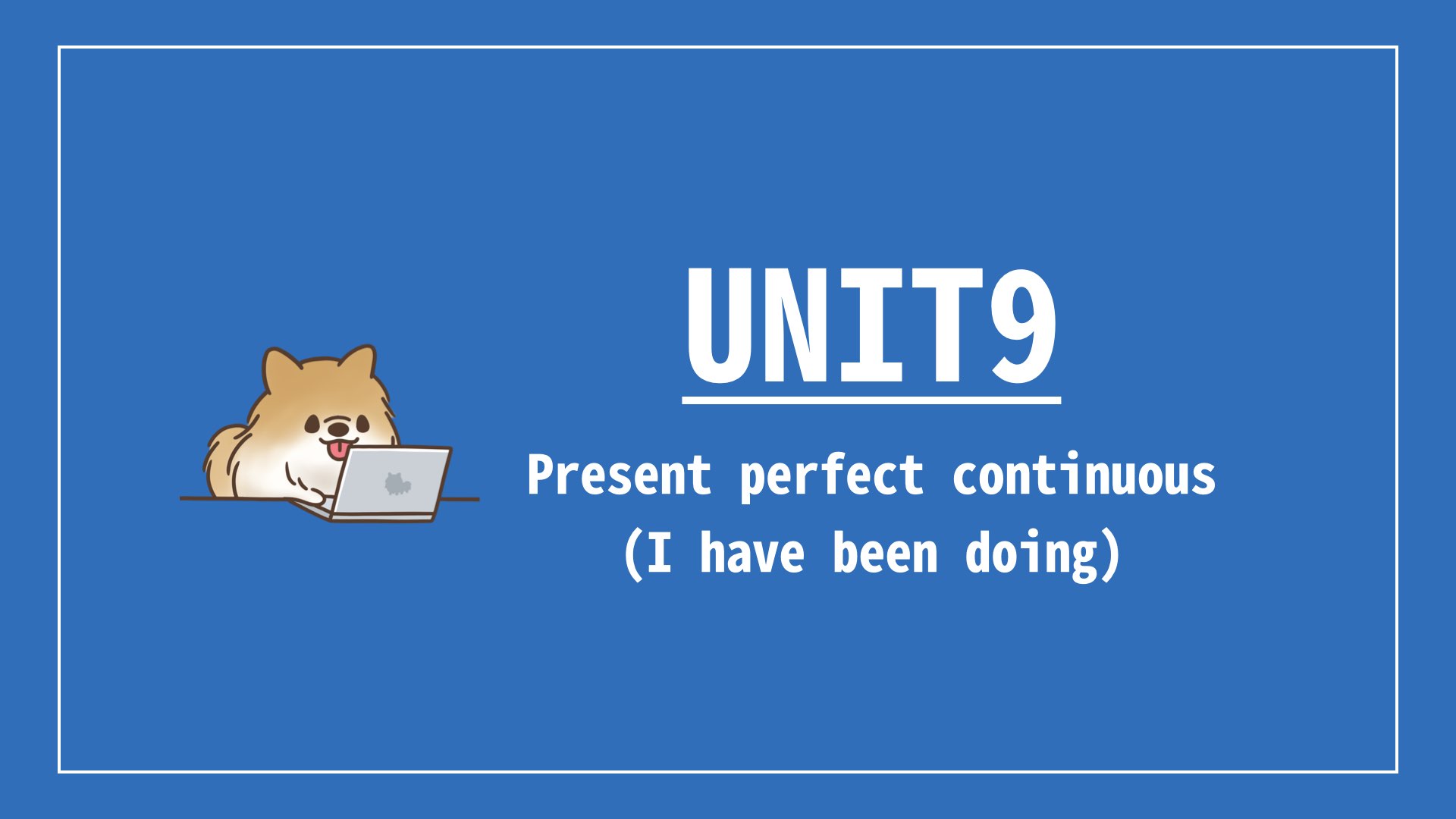 UNIT9

Present perfect continuous
(I have been doing)